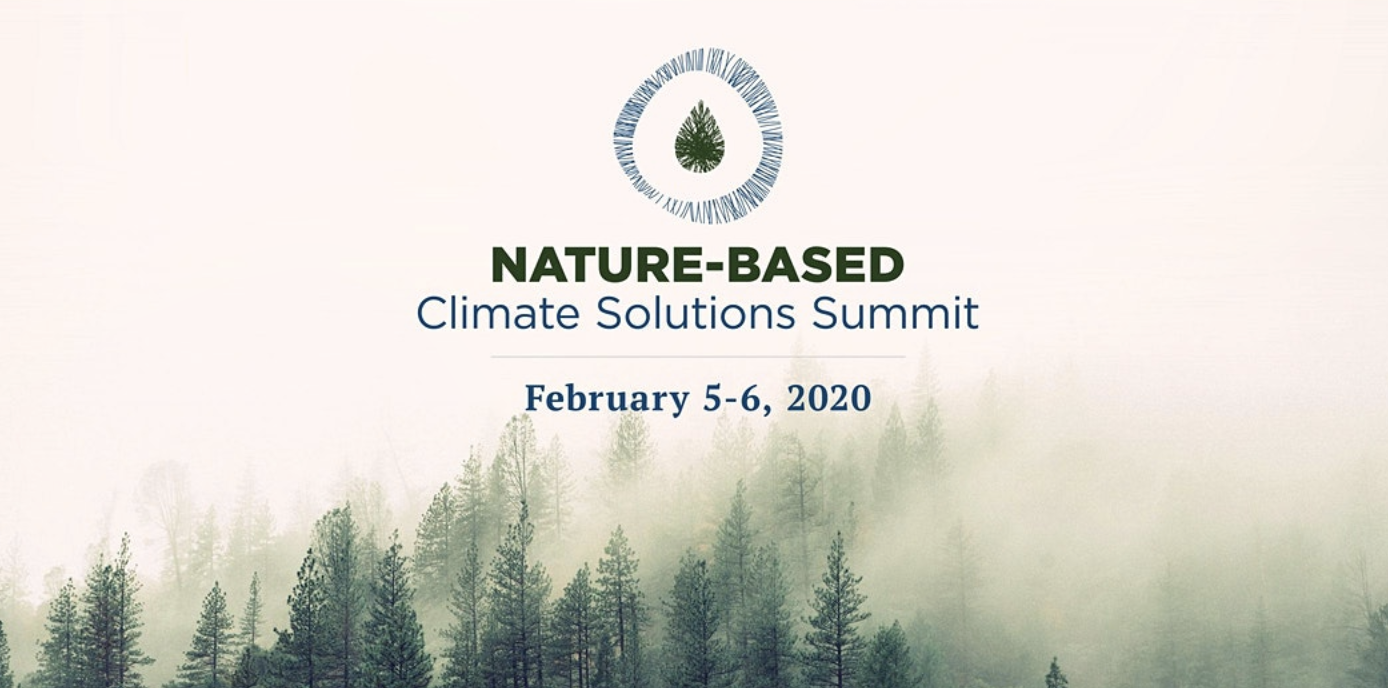 NATURE-BASED
Climate Solutions Summit

February 5-6, 2020